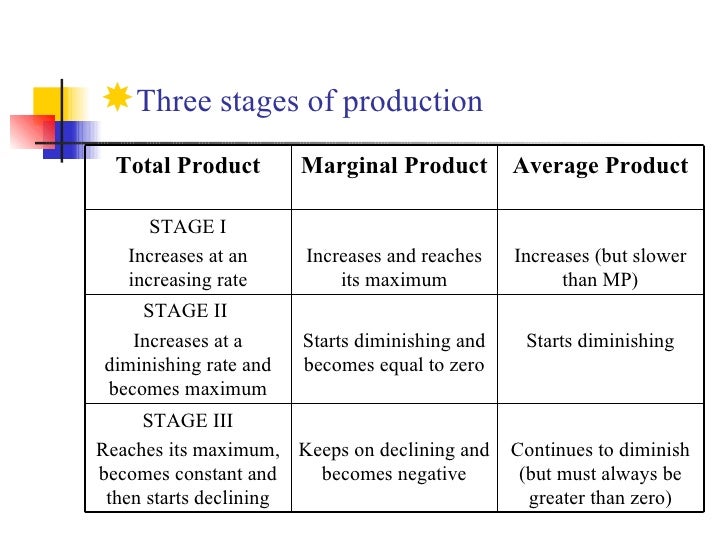 Three stages of production

| Total Product | Marginal Product | Average Product |
|---|---|---|
| STAGE I Increases at an increasing rate | Increases and reaches its maximum | Increases (but slower than MP) |
| STAGE II Increases at a diminishing rate and becomes maximum | Starts diminishing and becomes equal to zero | Starts diminishing |
| STAGE III Reaches its maximum, becomes constant and then starts declining | Keeps on declining and becomes negative | Continues to diminish (but must always be greater than zero) |